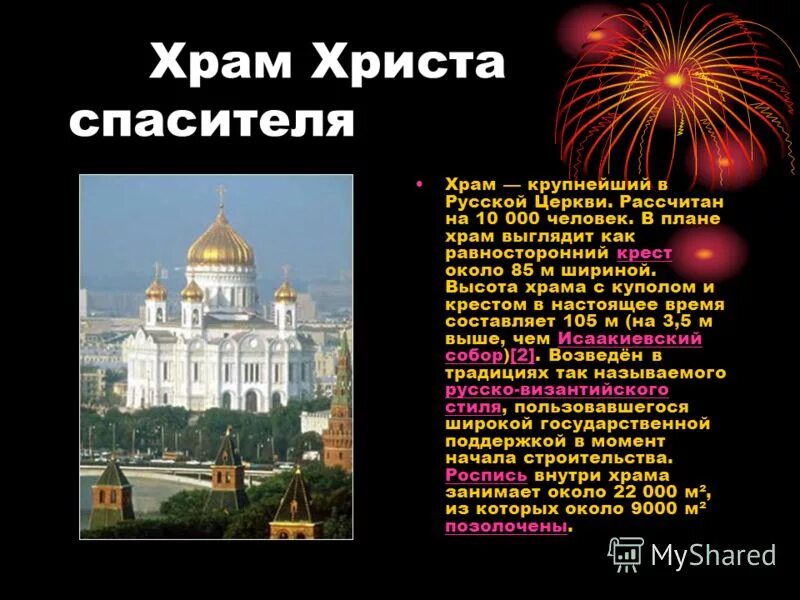 Храм Христа спасителя

• Храм — крупнейший в Русской Церкви. Рассчитан на 10 000 человек. В плане храм выглядит как равносторонний крест около 85 м шириной. Высота храма с куполом и крестом в настоящее время составляет 105 м (на 3,5 м выше, чем Исаакиевский собор)[2]. Возведён в традициях так называемого русско-византийского стиля, пользовавшегося широкой государственной поддержкой в момент начала строительства. Роспись внутри храма занимает около 22 000 м², из которых около 9000 м² позолочены.

MyShared